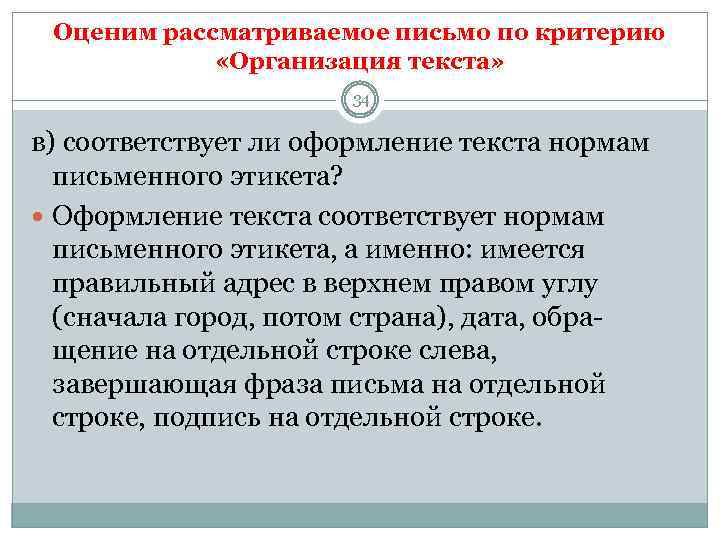 Оценим рассматриваемое письмо по критерию «Организация текста»

34

в) соответствует ли оформление текста нормам письменного этикета?

Оформление текста соответствует нормам письменного этикета, а именно: имеется правильный адрес в верхнем правом углу (сначала город, потом страна), дата, обращение на отдельной строке слева, завершающая фраза письма на отдельной строке, подпись на отдельной строке.